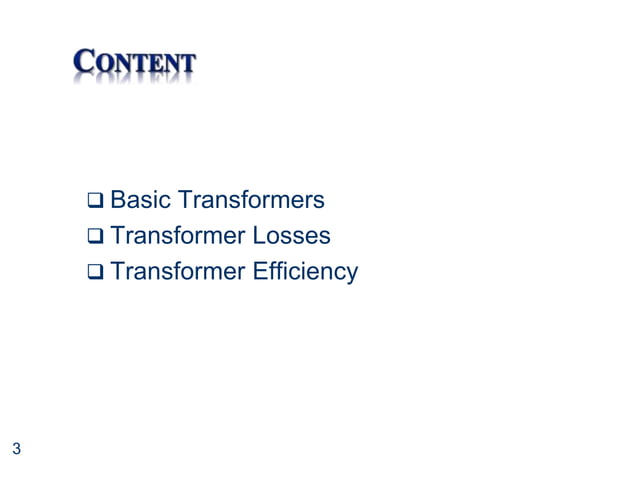 CONTENT

❑ Basic Transformers
❑ Transformer Losses
❑ Transformer Efficiency

3